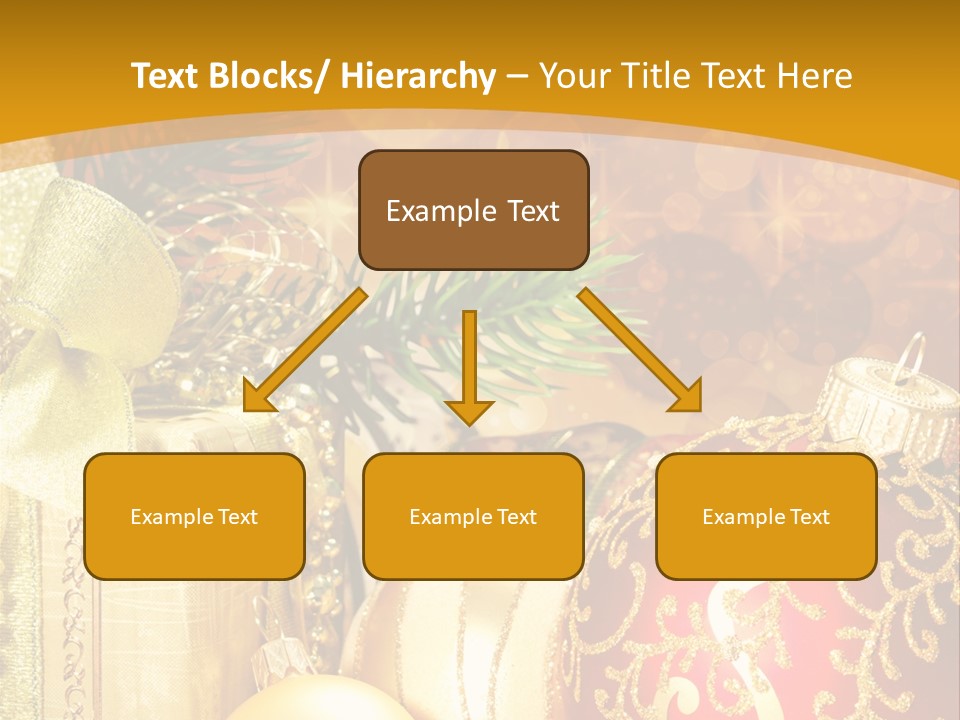 Text Blocks/ Hierarchy – Your Title Text Here

Example Text

Example Text

Example Text

Example Text